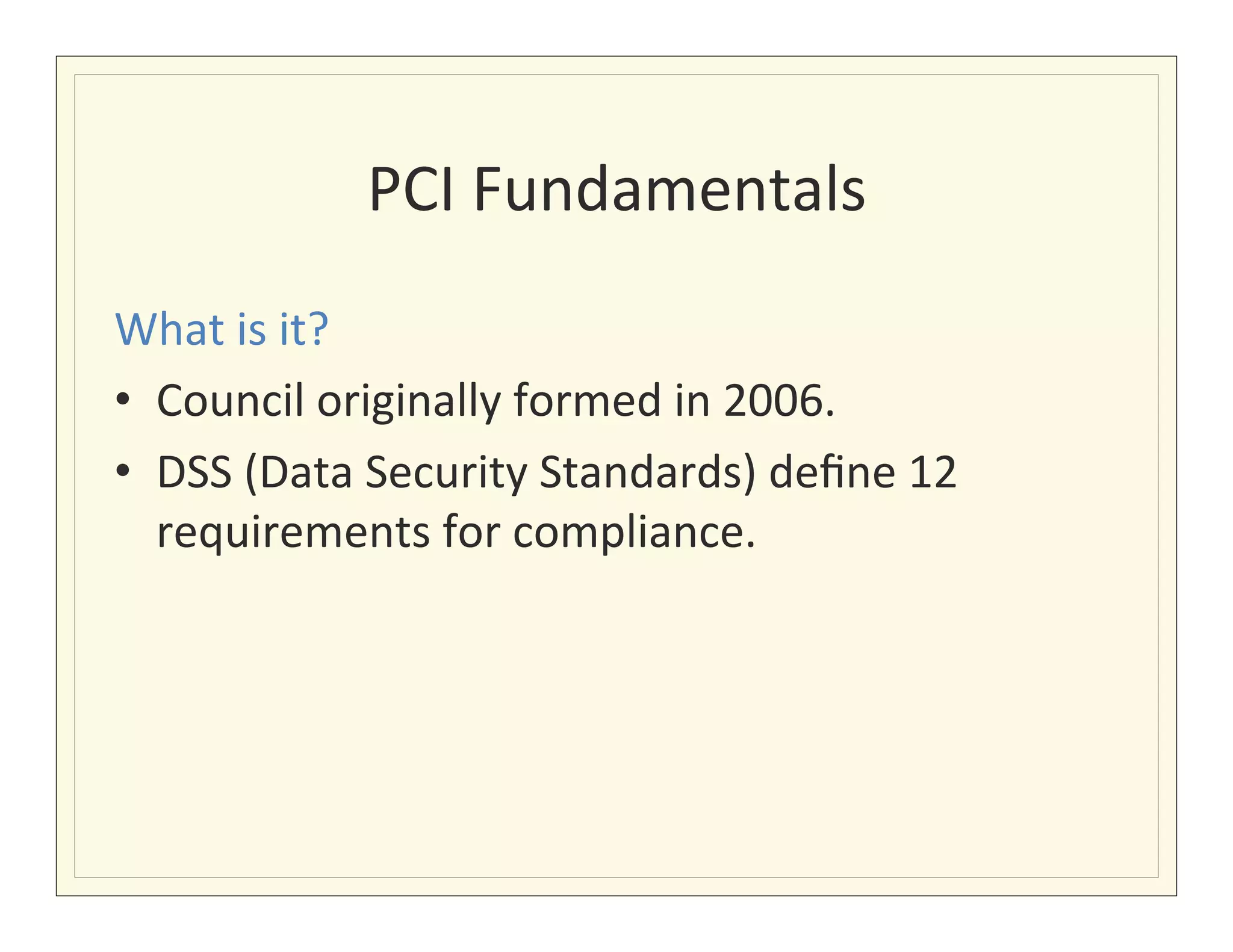 PCI Fundamentals

What is it?

• Council originally formed in 2006.
• DSS (Data Security Standards) define 12 requirements for compliance.